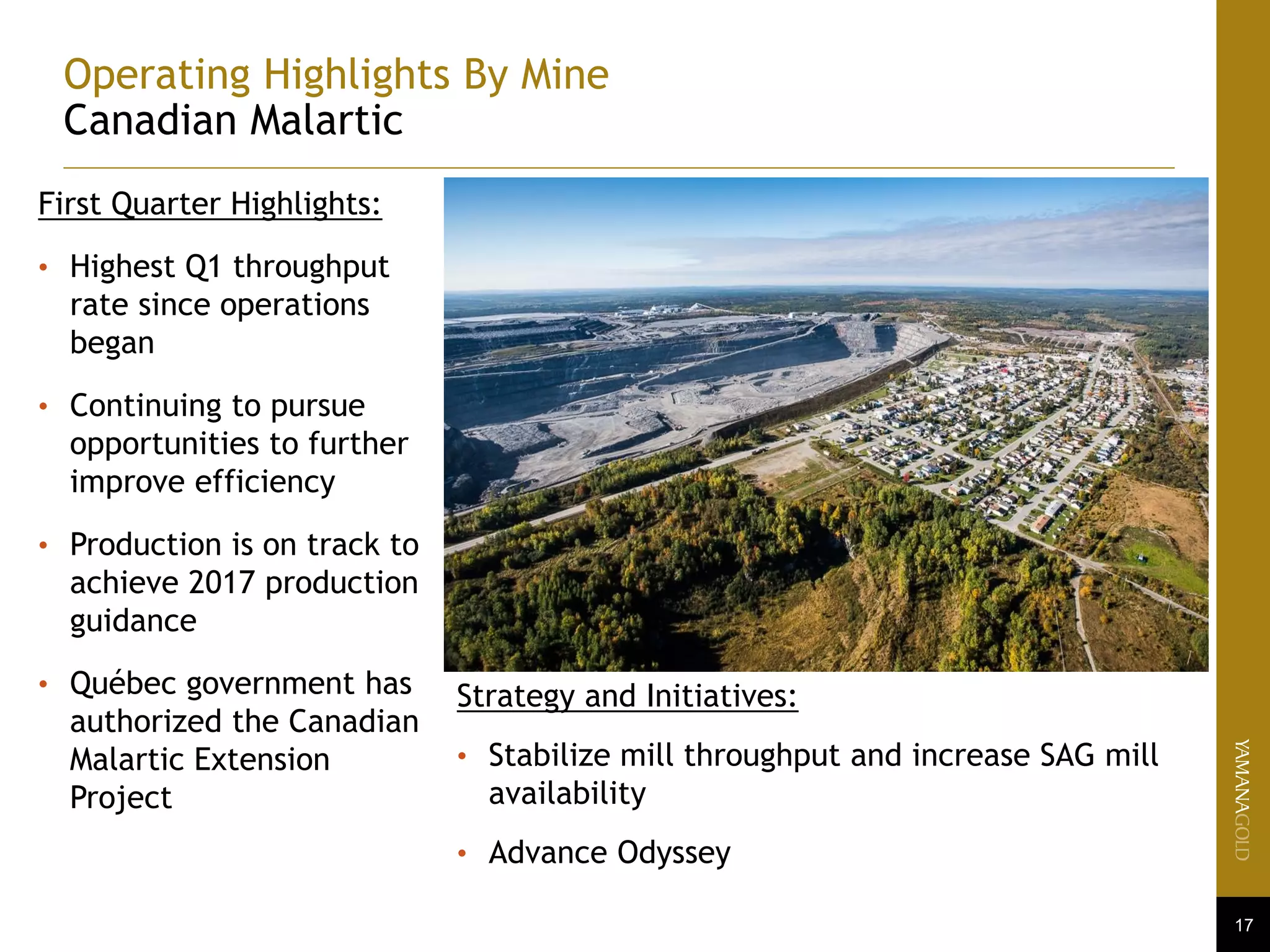 Operating Highlights By Mine
Canadian Malartic

First Quarter Highlights:

• Highest Q1 throughput rate since operations began

• Continuing to pursue opportunities to further improve efficiency

• Production is on track to achieve 2017 production guidance

• Québec government has authorized the Canadian Malartic Extension Project

Strategy and Initiatives:

• Stabilize mill throughput and increase SAG mill availability

• Advance Odyssey

YAMANAGOLD

17